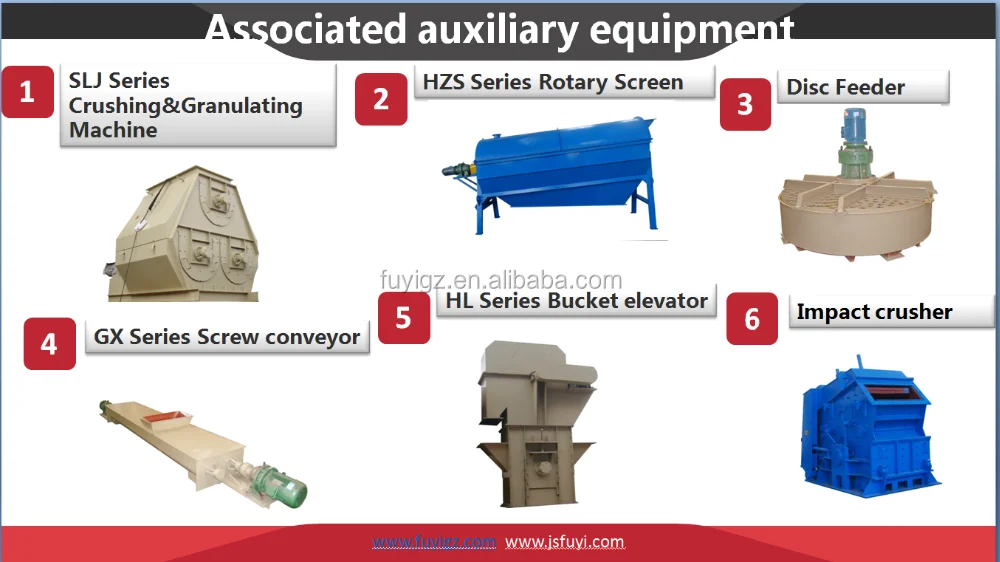 Associated auxiliary equipment

1 SLJ Series Crushing&Granulating Machine

2 HZS Series Rotary Screen

3 Disc Feeder

fuyigz.en.alibaba.com

4 GX Series Screw conveyor

5 HL Series Bucket elevator

6 Impact crusher

www.fuyigz.com www.jsfuyi.com